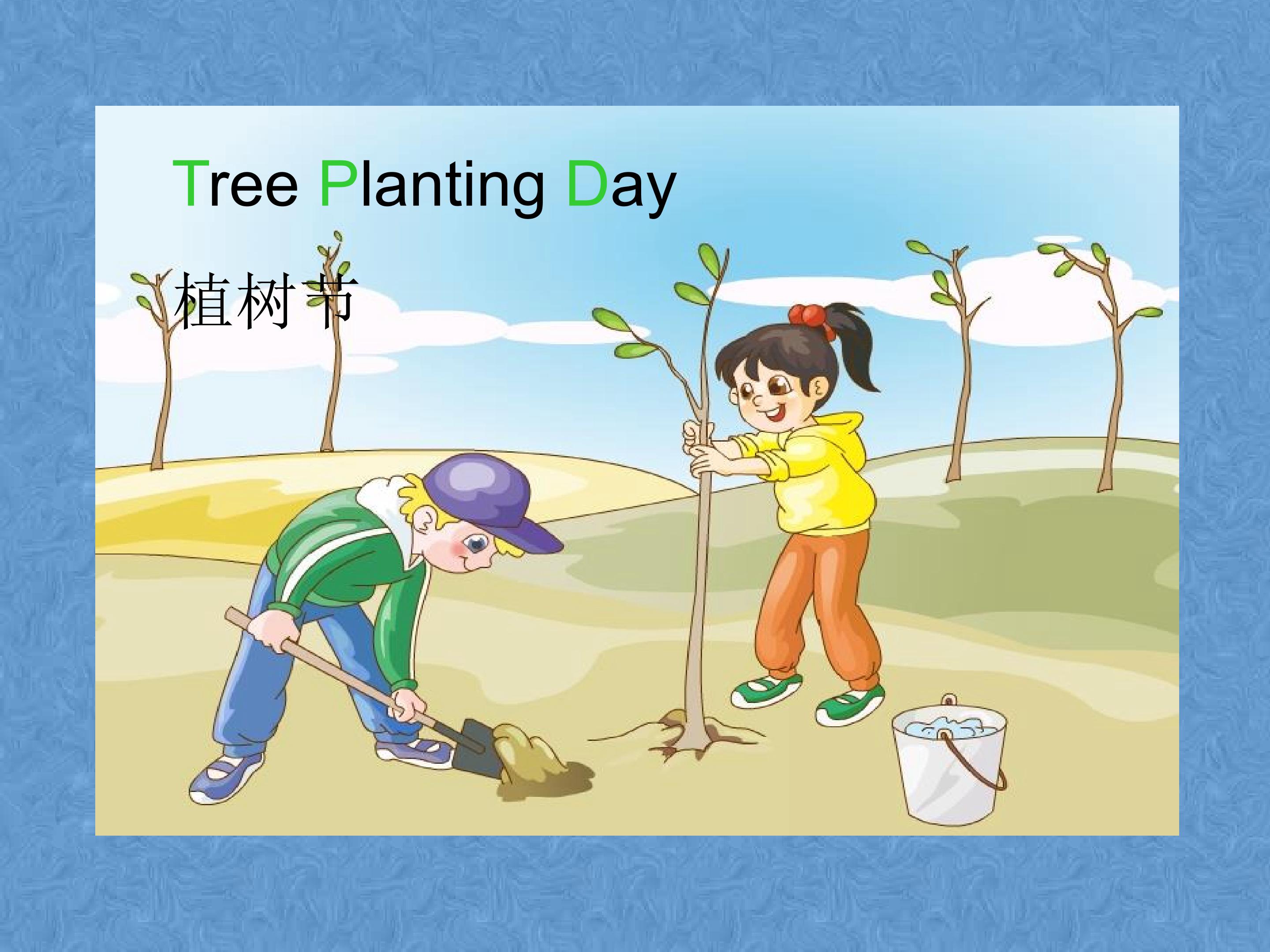 Tree Planting Day

植树节